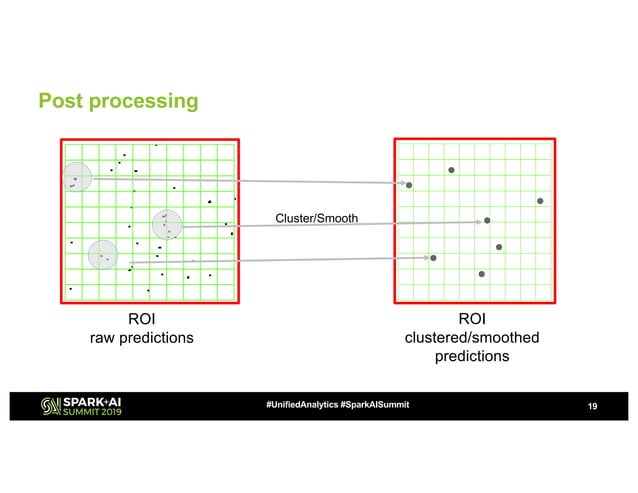 Post processing

Cluster/Smooth

ROI
raw predictions

ROI
clustered/smoothed
predictions

SPARK+AI
SUMMIT 2019

#UnifiedAnalytics #SparkAISummit

19